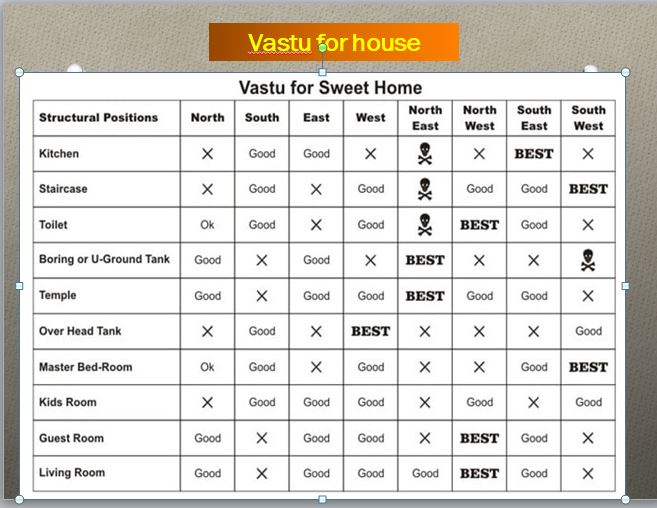 Vastu for house

Vastu for Sweet Home

| Structural Positions | North | South | East | West | North East | North West | South East | South West |
|---|---|---|---|---|---|---|---|---|
| Kitchen | ✕ | Good | Good | ✕ | ☠ | ✕ | BEST | ✕ |
| Staircase | ✕ | Good | ✕ | Good | ☠ | Good | Good | BEST |
| Toilet | Ok | Good | ✕ | Good | ☠ | BEST | Good | ✕ |
| Boring or U-Ground Tank | Good | ✕ | Good | ✕ | BEST | ✕ | ✕ | ☠ |
| Temple | Good | ✕ | Good | Good | BEST | Good | Good | ✕ |
| Over Head Tank | ✕ | Good | ✕ | BEST | ✕ | ✕ | ✕ | Good |
| Master Bed-Room | Ok | Good | ✕ | Good | ✕ | ✕ | Good | BEST |
| Kids Room | ✕ | Good | Good | Good | ✕ | Good | ✕ | Good |
| Guest Room | Good | ✕ | Good | Good | ✕ | BEST | Good | ✕ |
| Living Room | Good | ✕ | Good | Good | Good | BEST | Good | ✕ |